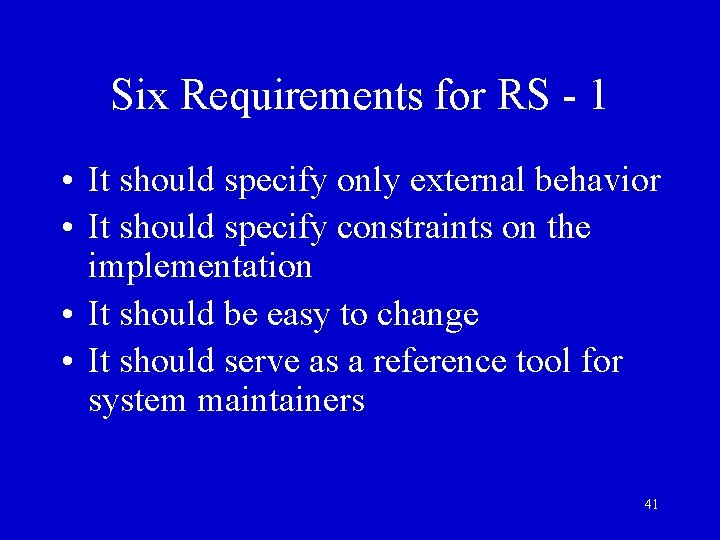 Six Requirements for RS - 1

• It should specify only external behavior
• It should specify constraints on the implementation
• It should be easy to change
• It should serve as a reference tool for system maintainers

41